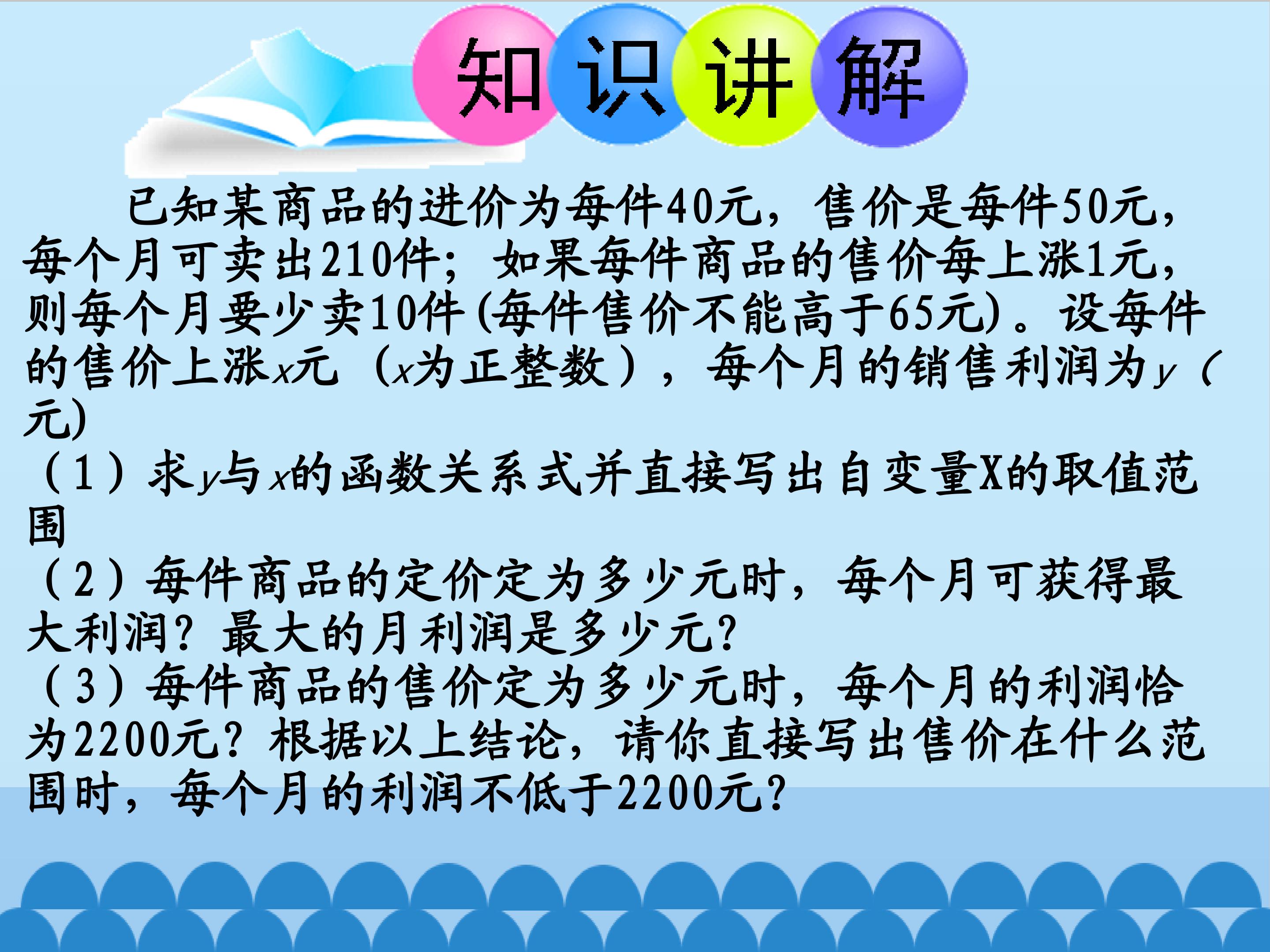 知识讲解

已知某商品的进价为每件40元，售价是每件50元，每个月可卖出210件；如果每件商品的售价每上涨1元，则每个月要少卖10件(每件售价不能高于65元)。设每件的售价上涨$x$元（$x$为正整数），每个月的销售利润为$y$（元)

（1）求$y$与$x$的函数关系式并直接写出自变量X的取值范围

（2）每件商品的定价定为多少元时，每个月可获得最大利润？最大的月利润是多少元？

（3）每件商品的售价定为多少元时，每个月的利润恰为2200元？根据以上结论，请你直接写出售价在什么范围时，每个月的利润不低于2200元？